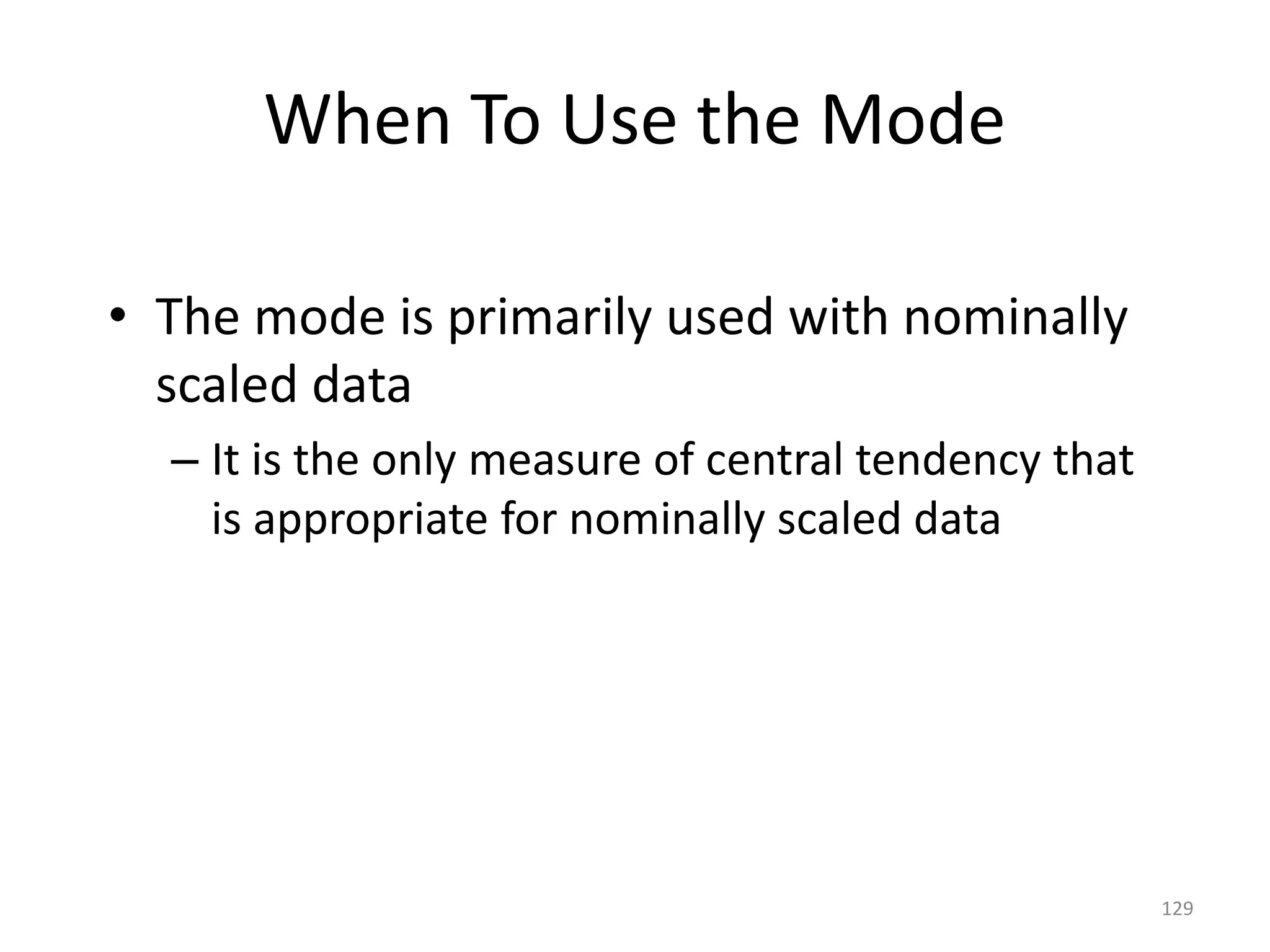 When To Use the Mode

• The mode is primarily used with nominally scaled data

– It is the only measure of central tendency that is appropriate for nominally scaled data

129